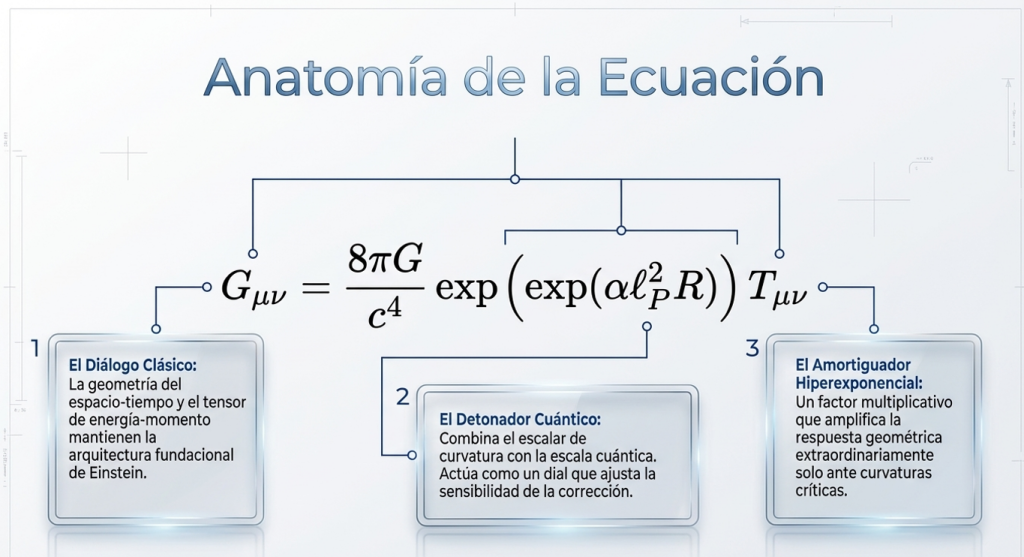 Anatomía de la Ecuación

$G_{\mu\nu} = \frac{8\pi G}{c^4} \exp\left(\exp(\alpha \ell_P^2 R)\right) T_{\mu\nu}$

1

El Diálogo Clásico:
La geometría del espacio-tiempo y el tensor de energía-momento mantienen la arquitectura fundacional de Einstein.

2

El Detonador Cuántico:
Combina el escalar de curvatura con la escala cuántica. Actúa como un dial que ajusta la sensibilidad de la corrección.

3

El Amortiguador Hiperexponencial:
Un factor multiplicativo que amplifica la respuesta geométrica extraordinariamente solo ante curvaturas críticas.